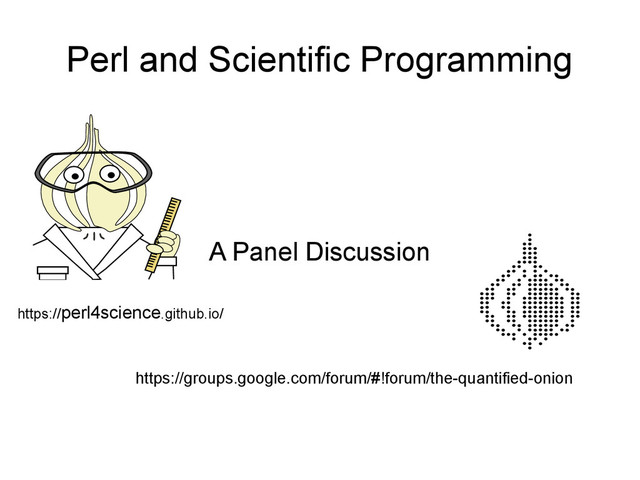 Perl and Scientific Programming

A Panel Discussion

https://perl4science.github.io/

https://groups.google.com/forum/#!forum/the-quantified-onion